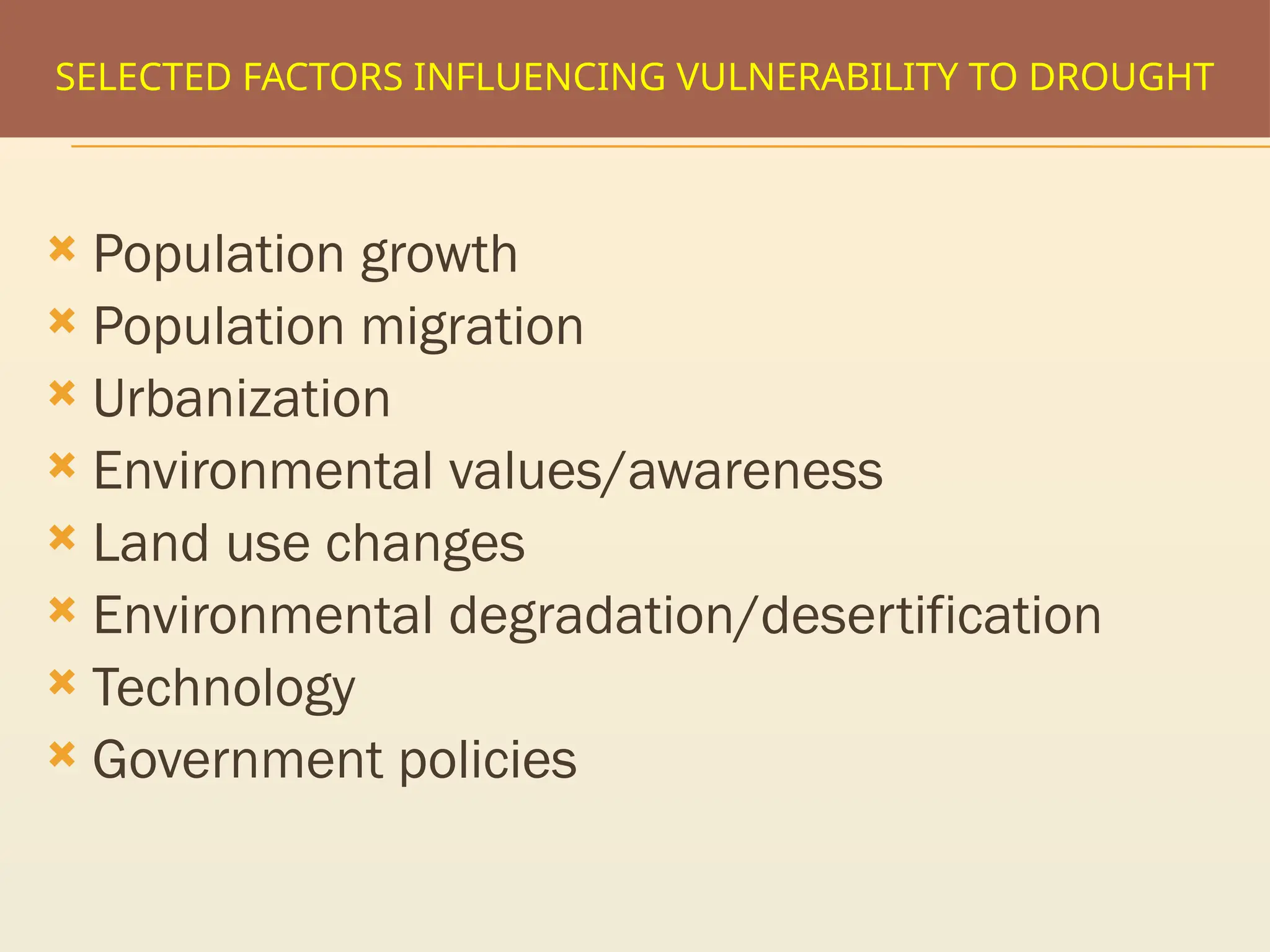 SELECTED FACTORS INFLUENCING VULNERABILITY TO DROUGHT

- Population growth
- Population migration
- Urbanization
- Environmental values/awareness
- Land use changes
- Environmental degradation/desertification
- Technology
- Government policies